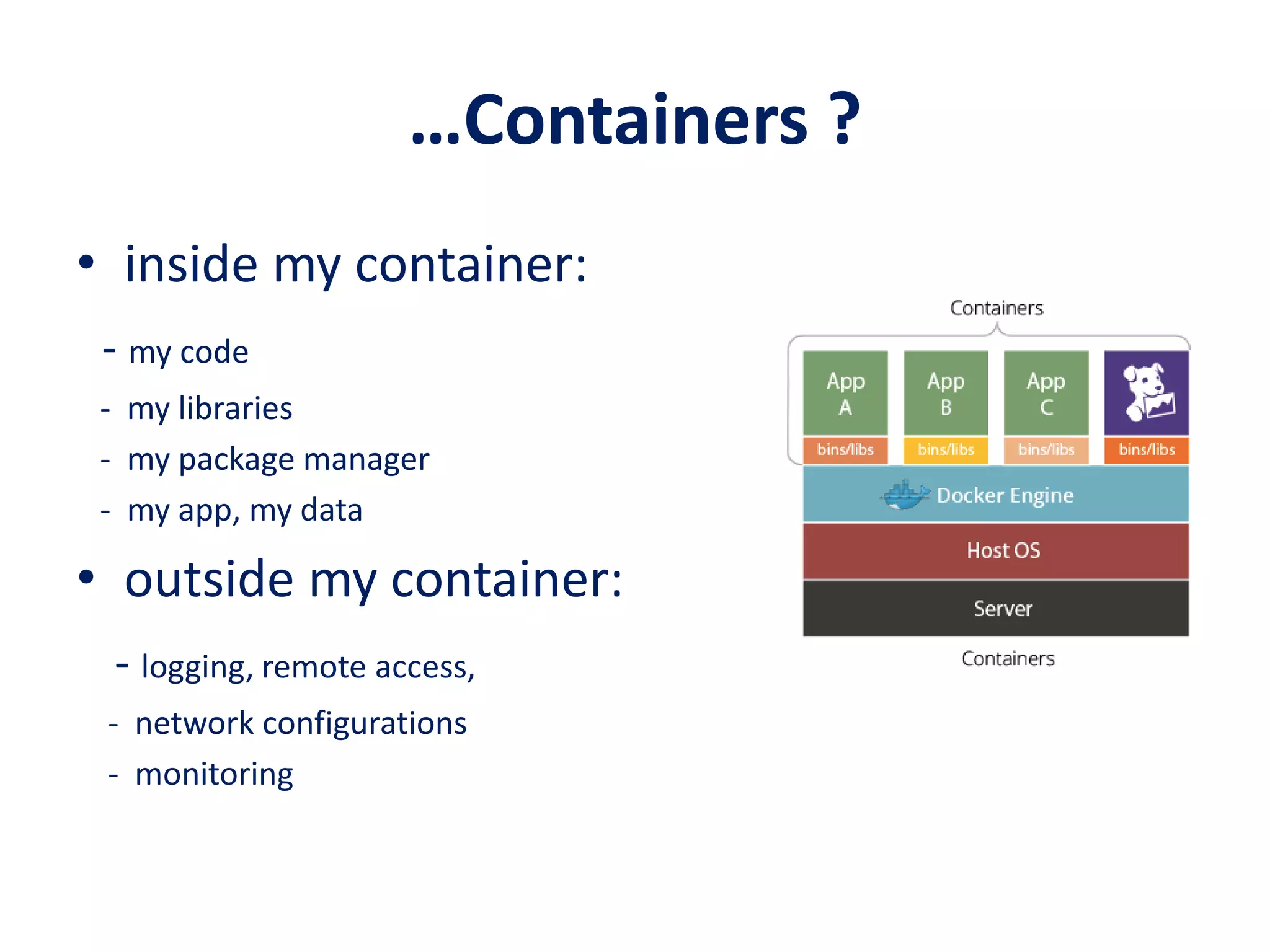 …Containers ?

• inside my container:

- my code
- my libraries
- my package manager
- my app, my data

• outside my container:

- logging, remote access,
- network configurations
- monitoring

Containers

App A
App B
App C

bins/libs
bins/libs
bins/libs
bins/libs

Docker Engine

Host OS

Server

Containers